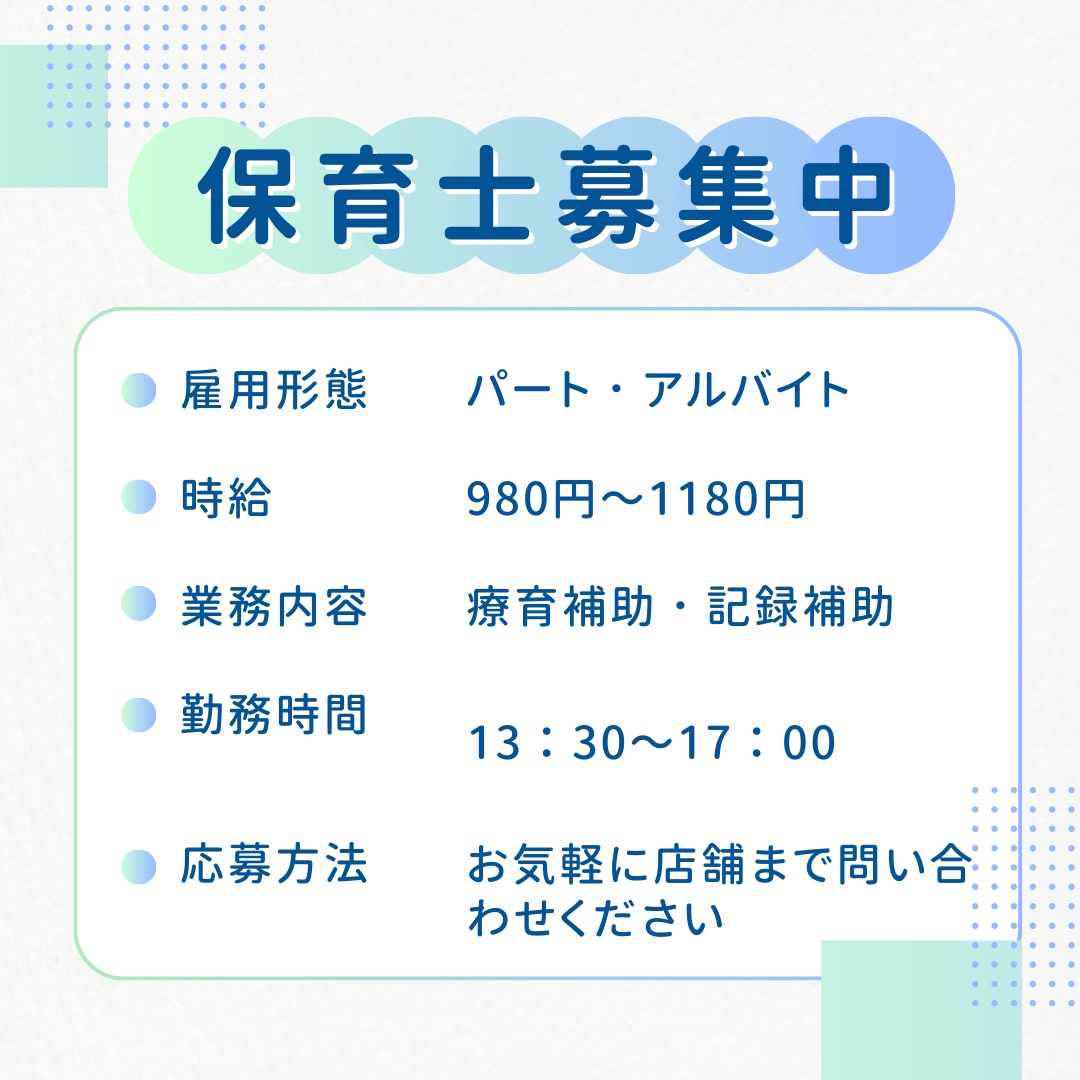 保育士募集中

雇用形態　パート・アルバイト

時給　980円〜1180円

業務内容　療育補助・記録補助

勤務時間　13：30〜17：00

応募方法　お気軽に店舗まで問い合わせください